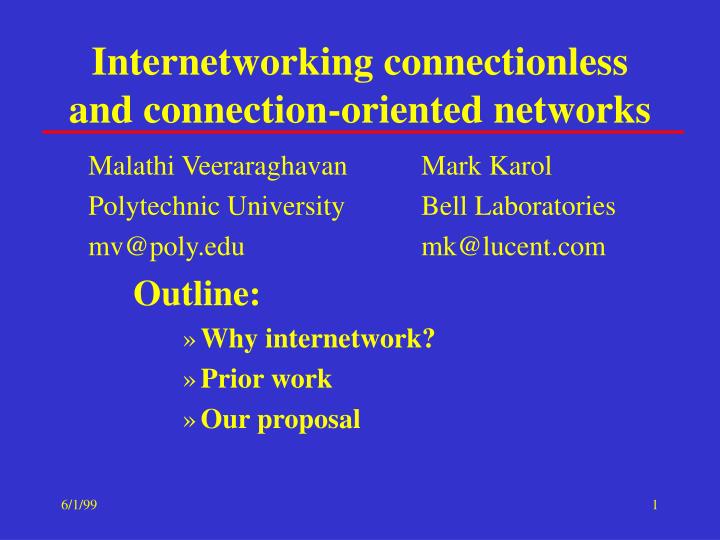 Internetworking connectionless and connection-oriented networks

Malathi Veeraraghavan
Polytechnic University
mv@poly.edu

Mark Karol
Bell Laboratories
mk@lucent.com

Outline:

» Why internetwork?
» Prior work
» Our proposal

6/1/99

1